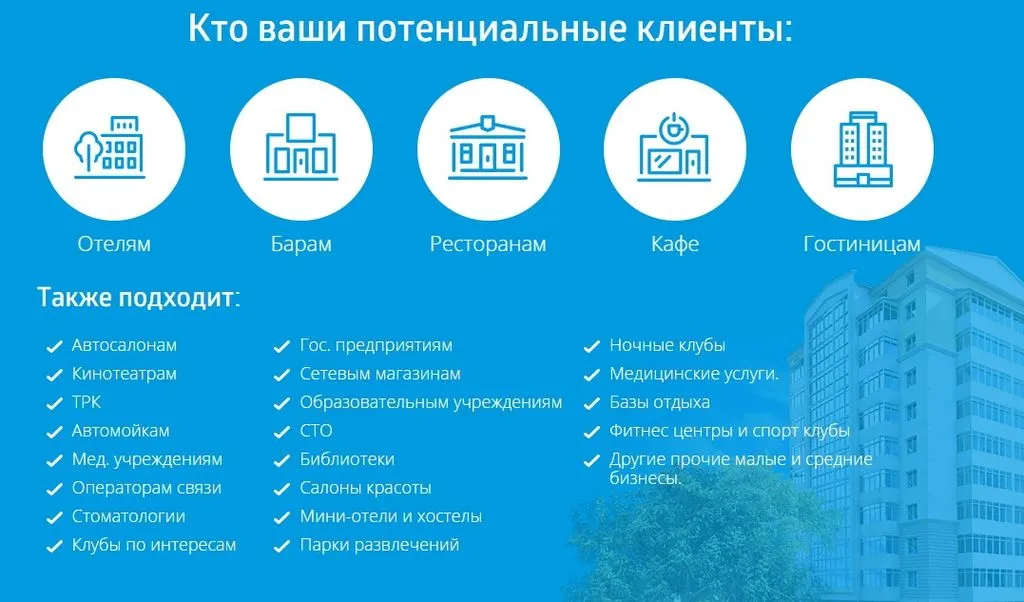 Кто ваши потенциальные клиенты:

Отелям

Барам

Ресторанам

Кафе

Гостиницам

Также подходит:

Автосалонам
Кинотеатрам
ТРК
Автомойкам
Мед. учреждениям
Операторам связи
Стоматологии
Клубы по интересам

Гос. предприятиям
Сетевым магазинам
Образовательным учреждениям
СТО
Библиотеки
Салоны красоты
Мини-отели и хостелы
Парки развлечений

Ночные клубы
Медицинские услуги.
Базы отдыха
Фитнес центры и спорт клубы
Другие прочие малые и средние бизнесы.